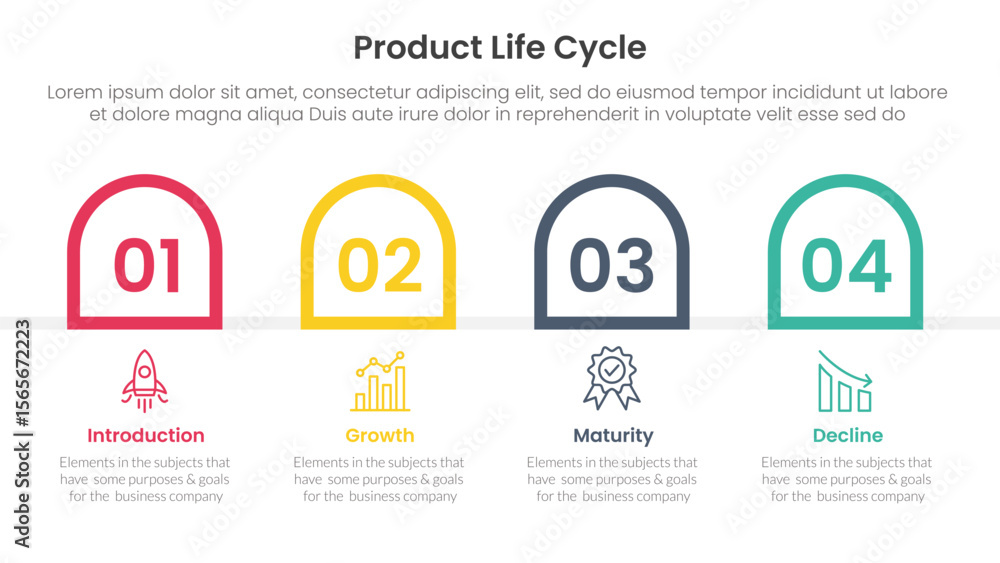 Product Life Cycle

Lorem ipsum dolor sit amet, consectetur adipiscing elit, sed do eiusmod tempor incididunt ut labore et dolore magna aliqua Duis aute irure dolor in reprehenderit in voluptate velit esse sed do

01

Introduction

Elements in the subjects that have some purposes & goals for the business company

02

Growth

Elements in the subjects that have some purposes & goals for the business company

03

Maturity

Elements in the subjects that have some purposes & goals for the business company

04

Decline

Elements in the subjects that have some purposes & goals for the business company

Adobe Stock | #1565672223